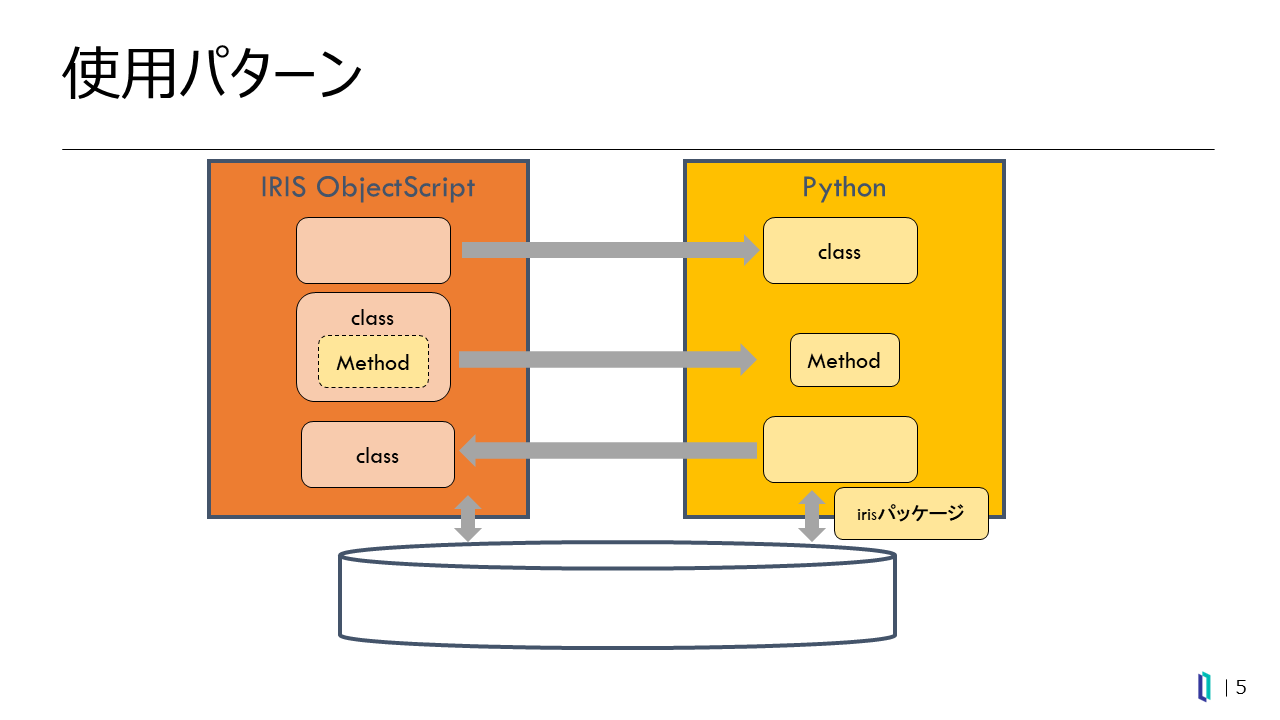 使用パターン

IRIS ObjectScript

class

Method

class

Python

class

Method

irisパッケージ

| 5